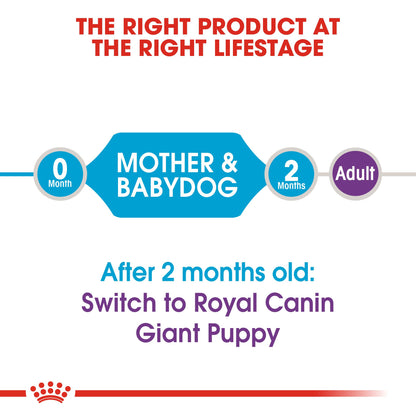 THE RIGHT PRODUCT AT THE RIGHT LIFESTAGE

0 Month

MOTHER & BABYDOG

2 Months

Adult

After 2 months old:
Switch to Royal Canin Giant Puppy